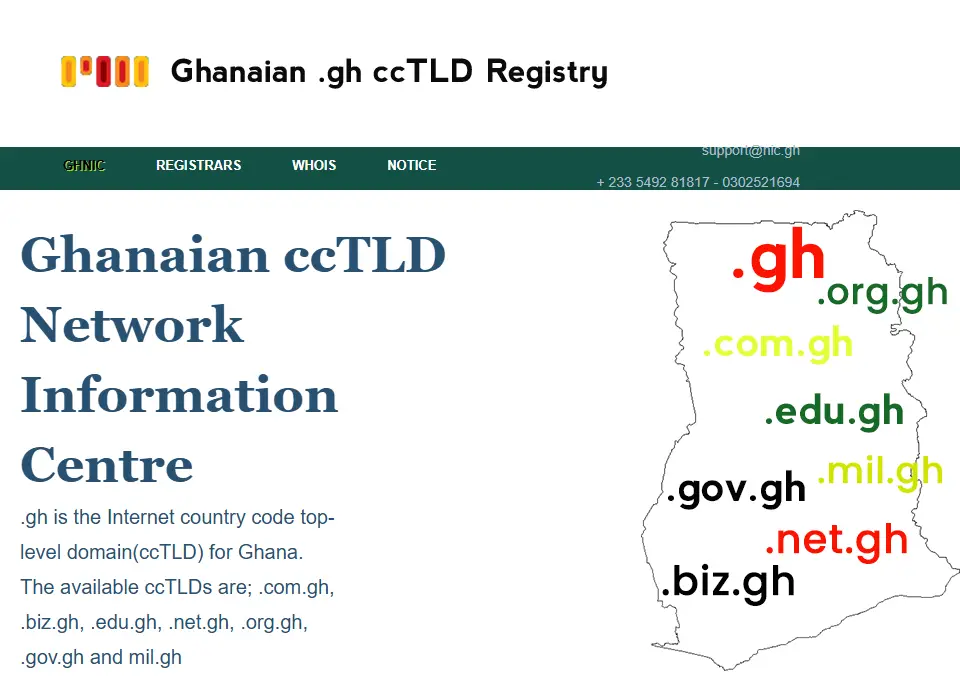 Ghanaian .gh ccTLD Registry

GHNIC REGISTRARS WHOIS NOTICE

support@nic.gh

+ 233 5492 81817 - 0302521694

Ghanaian ccTLD Network Information Centre

.gh is the Internet country code top-level domain(ccTLD) for Ghana. The available ccTLDs are; .com.gh, .biz.gh, .edu.gh, .net.gh, .org.gh, .gov.gh and mil.gh

.gh
.org.gh
.com.gh
.edu.gh
.mil.gh
.gov.gh
.net.gh
.biz.gh